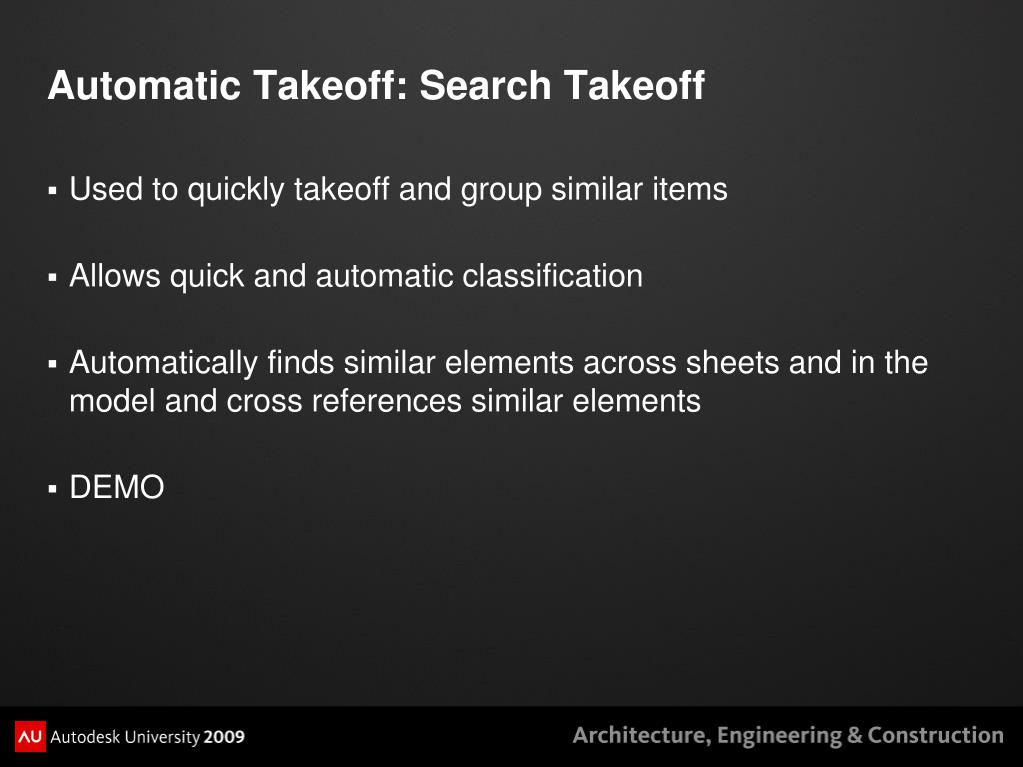 Automatic Takeoff: Search Takeoff

▪ Used to quickly takeoff and group similar items

▪ Allows quick and automatic classification

▪ Automatically finds similar elements across sheets and in the model and cross references similar elements

▪ DEMO

AU Autodesk University 2009

Architecture, Engineering & Construction